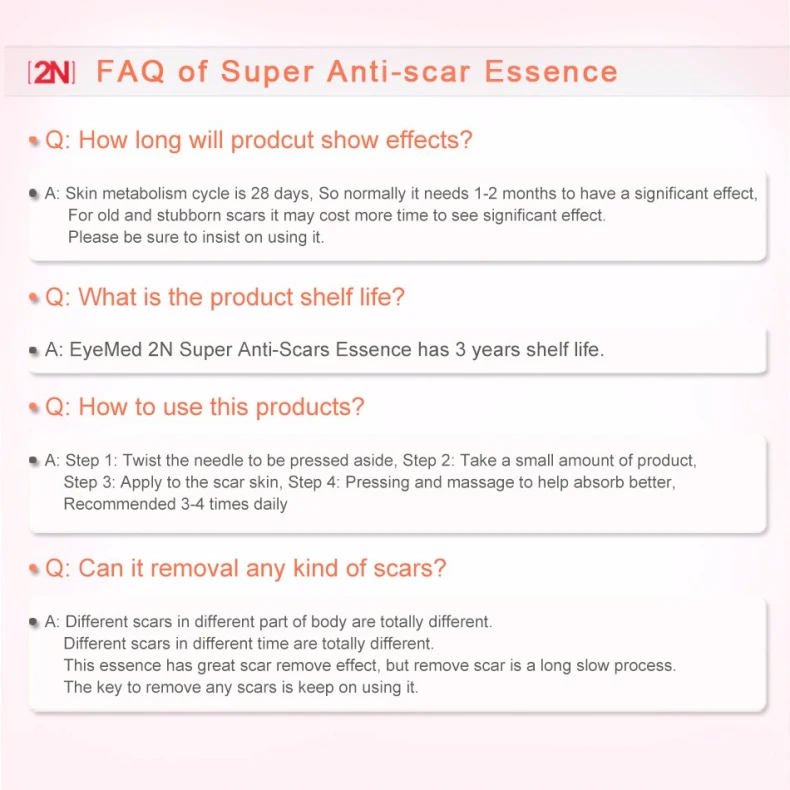 [2N] FAQ of Super Anti-scar Essence

Q: How long will prodcut show effects?

A: Skin metabolism cycle is 28 days, So normally it needs 1-2 months to have a significant effect, For old and stubborn scars it may cost more time to see significant effect. Please be sure to insist on using it.

Q: What is the product shelf life?

A: EyeMed 2N Super Anti-Scars Essence has 3 years shelf life.

Q: How to use this products?

A: Step 1: Twist the needle to be pressed aside, Step 2: Take a small amount of product, Step 3: Apply to the scar skin, Step 4: Pressing and massage to help absorb better, Recommended 3-4 times daily

Q: Can it removal any kind of scars?

A: Different scars in different part of body are totally different.
Different scars in different time are totally different.
This essence has great scar remove effect, but remove scar is a long slow process.
The key to remove any scars is keep on using it.